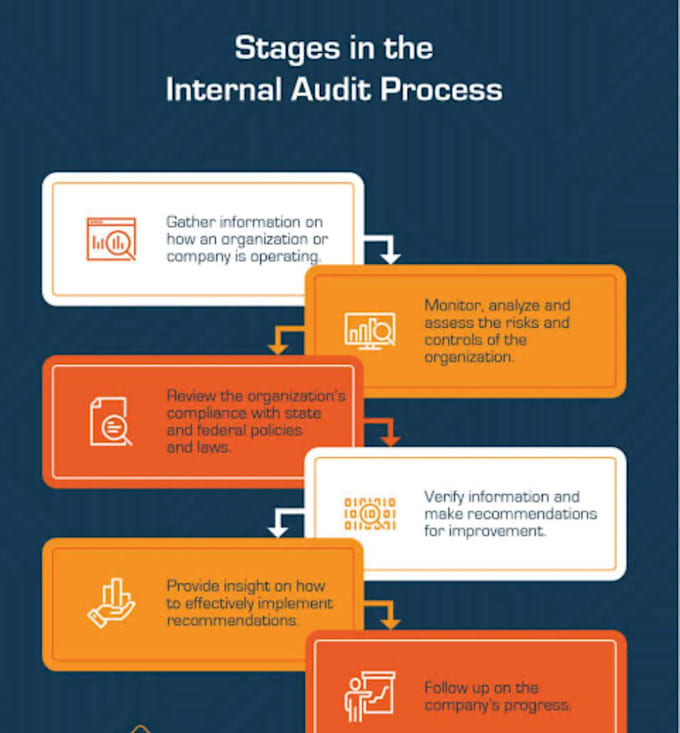 Stages in the Internal Audit Process

Gather information on how an organization or company is operating.

Monitor, analyze and assess the risks and controls of the organization.

Review the organization's compliance with state and federal policies and laws.

Verify information and make recommendations for improvement.

Provide insight on how to effectively implement recommendations.

Follow up on the company's progress.